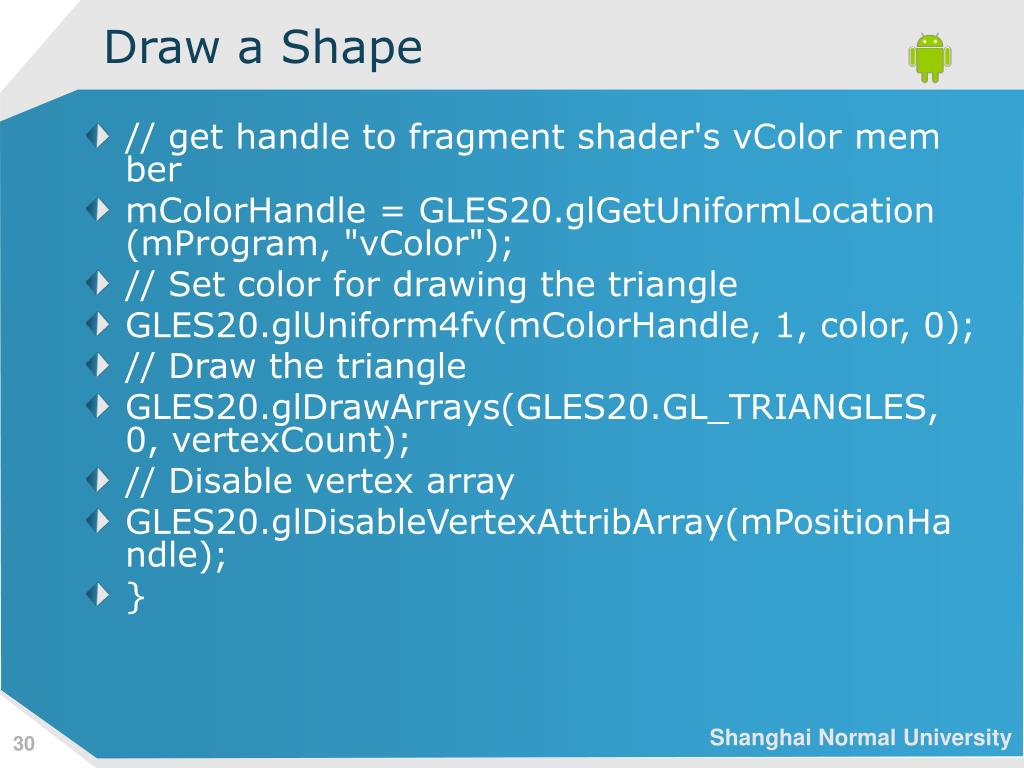 Draw a Shape

// get handle to fragment shader's vColor mem ber

mColorHandle = GLES20.glGetUniformLocation (mProgram, "vColor");

// Set color for drawing the triangle

GLES20.glUniform4fv(mColorHandle, 1, color, 0);

// Draw the triangle

GLES20.glDrawArrays(GLES20.GL_TRIANGLES, 0, vertexCount);

// Disable vertex array

GLES20.glDisableVertexAttribArray(mPositionHa ndle);

}

30

Shanghai Normal University